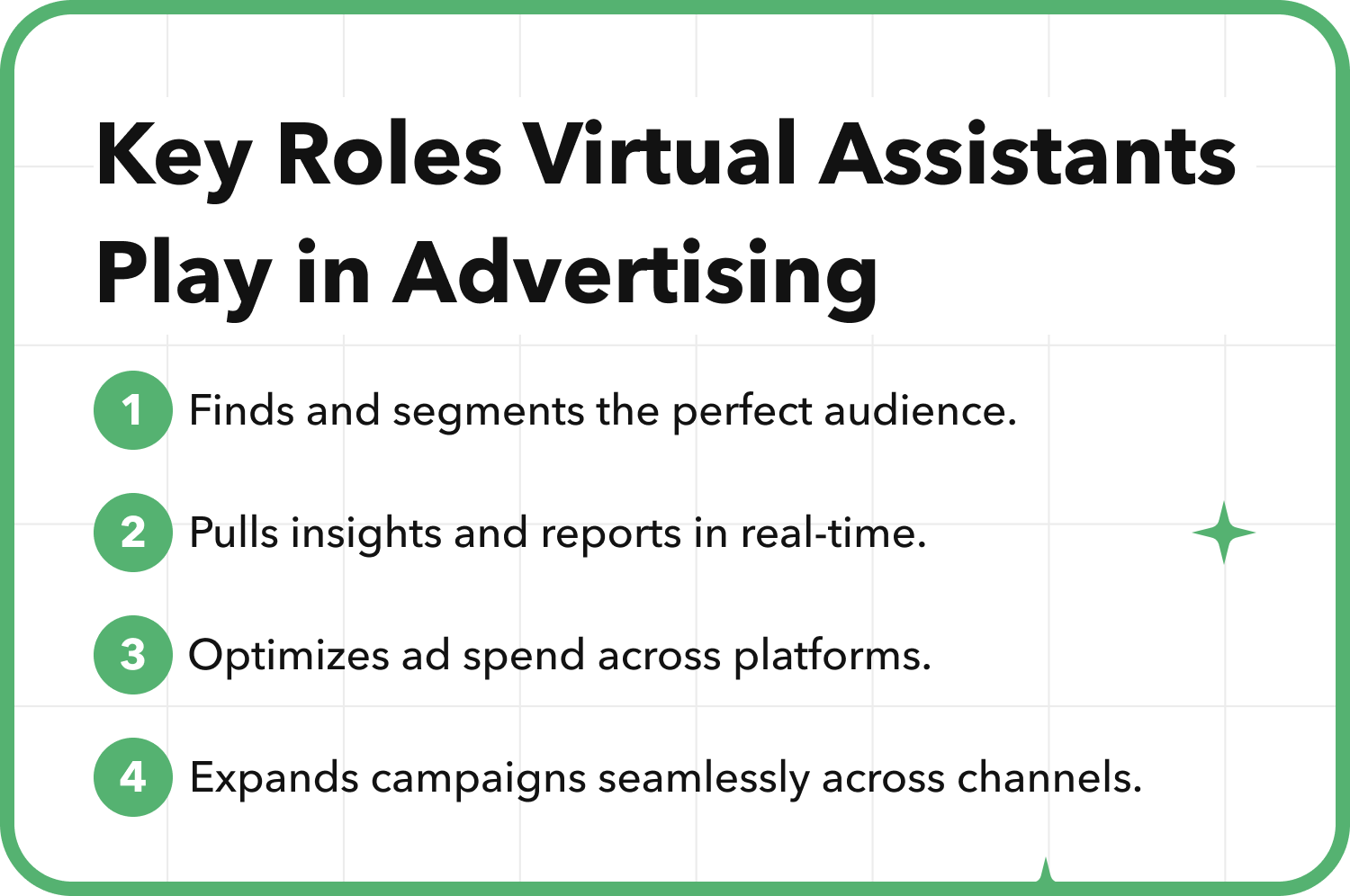 Key Roles Virtual Assistants Play in Advertising

1 Finds and segments the perfect audience.

2 Pulls insights and reports in real-time.

3 Optimizes ad spend across platforms.

4 Expands campaigns seamlessly across channels.